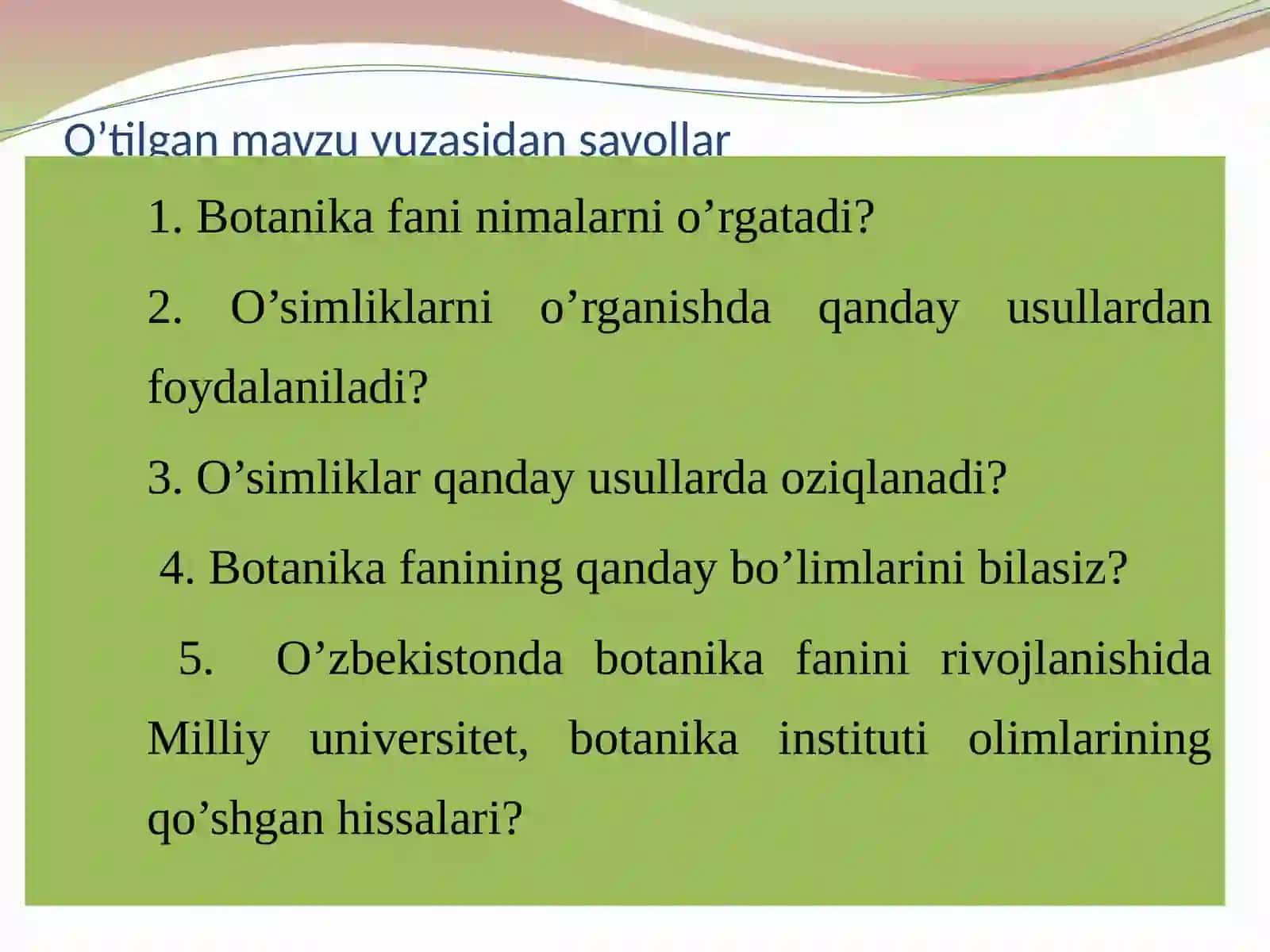 O’tilgan mavzu yuzasidan savollar

1. Botanika fani nimalarni o’rgatadi?

2. O’simliklarni o’rganishda qanday usullardan foydalaniladi?

3. O’simliklar qanday usullarda oziqlanadi?

4. Botanika fanining qanday bo’limlarini bilasiz?

5. O’zbekistonda botanika fanini rivojlanishida Milliy universitet, botanika instituti olimlarining qo’shgan hissalari?